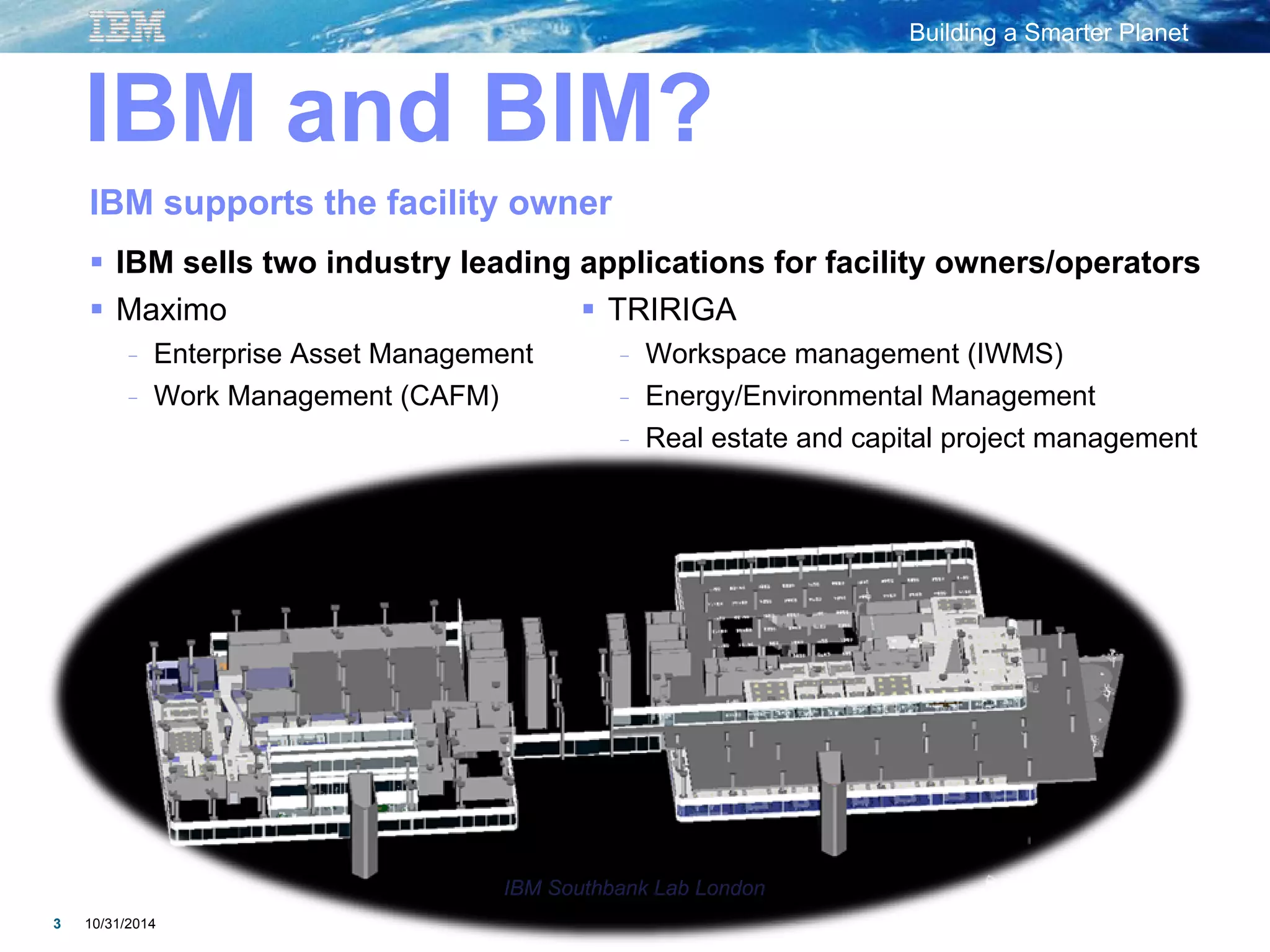 IBM

Building a Smarter Planet

IBM and BIM?

IBM supports the facility owner

▪ IBM sells two industry leading applications for facility owners/operators

▪ Maximo
– Enterprise Asset Management
– Work Management (CAFM)

▪ TRIRIGA
– Workspace management (IWMS)
– Energy/Environmental Management
– Real estate and capital project management

IBM Southbank Lab London

3 10/31/2014